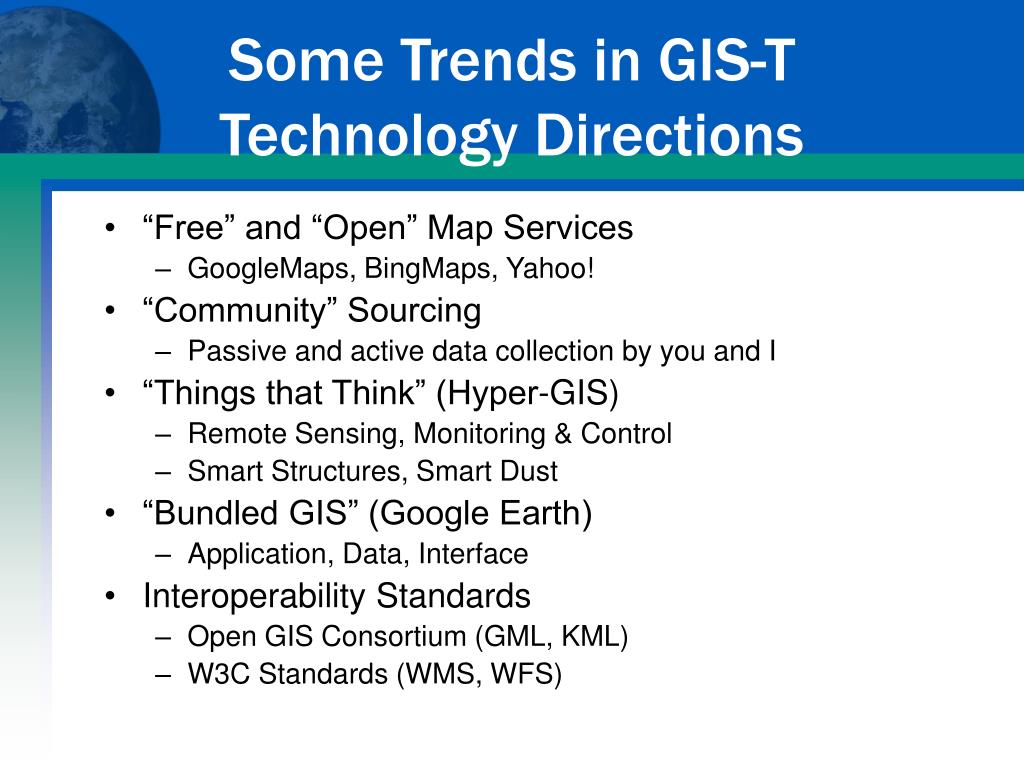 Some Trends in GIS-T Technology Directions

• “Free” and “Open” Map Services
– GoogleMaps, BingMaps, Yahoo!
• “Community” Sourcing
– Passive and active data collection by you and I
• “Things that Think” (Hyper-GIS)
– Remote Sensing, Monitoring & Control
– Smart Structures, Smart Dust
• “Bundled GIS” (Google Earth)
– Application, Data, Interface
• Interoperability Standards
– Open GIS Consortium (GML, KML)
– W3C Standards (WMS, WFS)